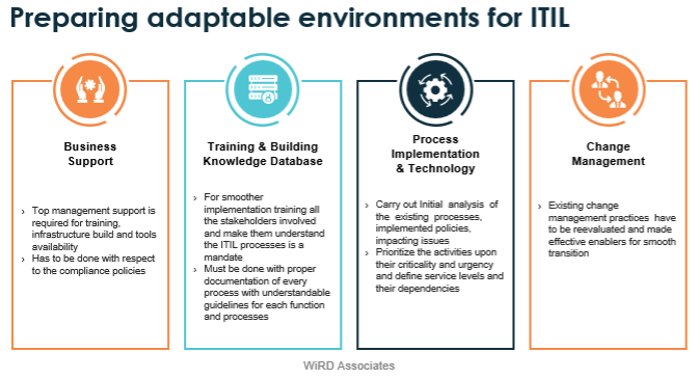 Preparing adaptable environments for ITIL

Business Support

› Top management support is required for training, infrastructure build and tools availability
› Has to be done with respect to the compliance policies

Training & Building Knowledge Database

› For smoother implementation training all the stakeholders involved and make them understand the ITIL processes is a mandate
› Must be done with proper documentation of every process with understandable guidelines for each function and processes

Process Implementation & Technology

› Carry out Initial analysis of the existing processes, implemented policies, impacting issues
› Prioritize the activities upon their criticality and urgency and define service levels and their dependencies

Change Management

› Existing change management practices have to be reevaluated and made effective enablers for smooth transition

WiRD Associates